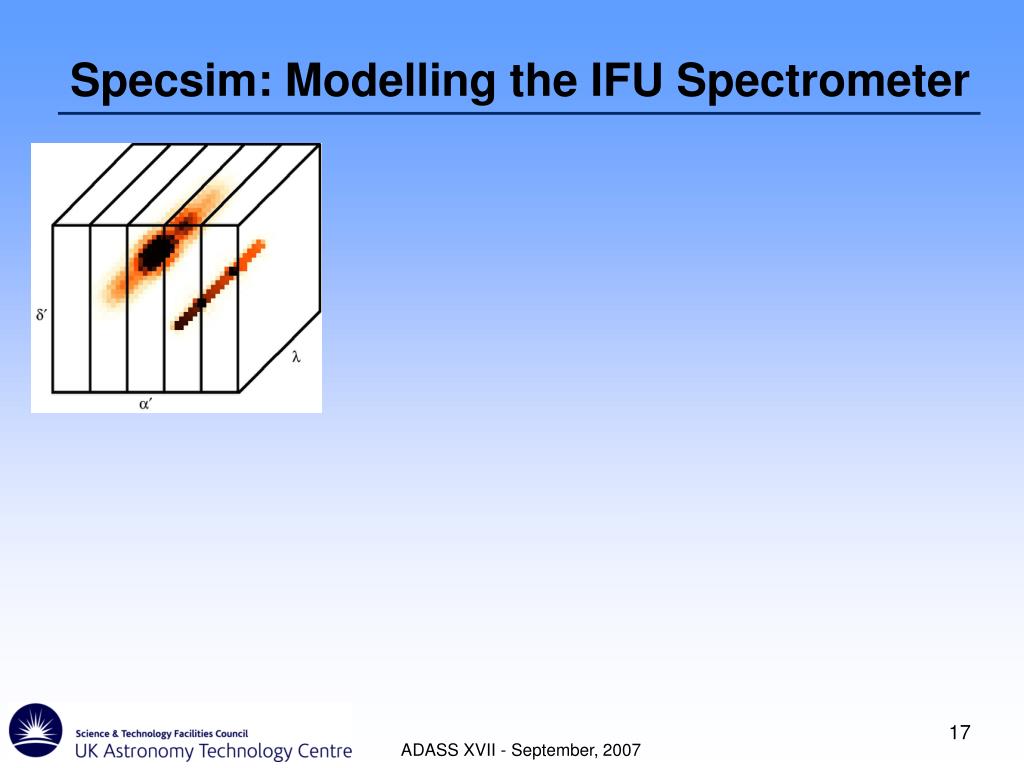 Specsim: Modelling the IFU Spectrometer

$\delta'$

$\lambda$

$\alpha'$

Science & Technology Facilities Council
UK Astronomy Technology Centre

ADASS XVII - September, 2007

17